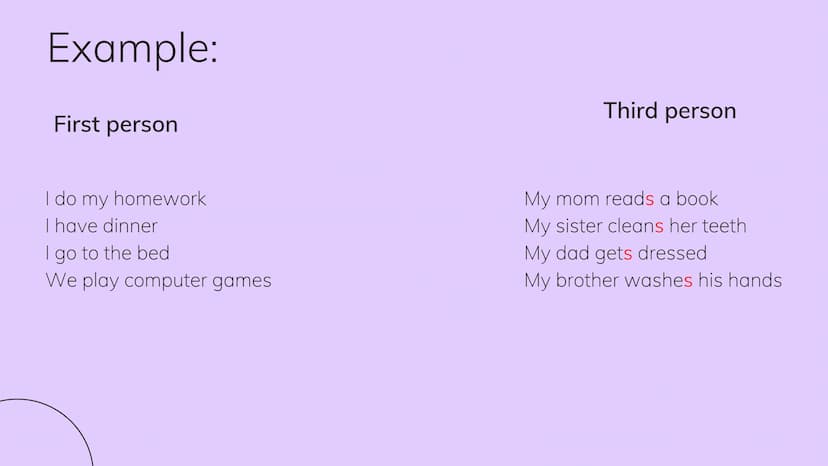 Example:

First person

I do my homework
I have dinner
I go to the bed
We play computer games

Third person

My mom reads a book
My sister cleans her teeth
My dad gets dressed
My brother washes his hands